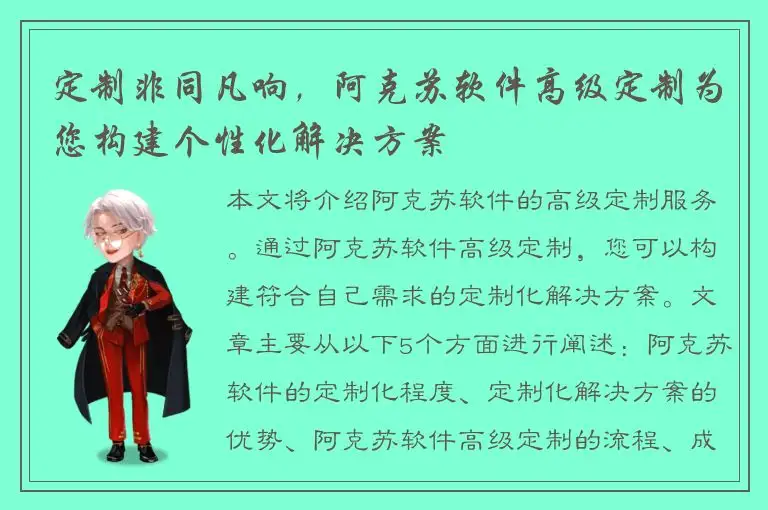 定制非同凡响，阿克苏软件高级定制为您构建个性化解决方案

本文将介绍阿克苏软件的高级定制服务。通过阿克苏软件高级定制，您可以构建符合自己需求的定制化解决方案。文章主要从以下5个方面进行阐述：阿克苏软件的定制化程度、定制化解决方案的优势、阿克苏软件高级定制的流程、成